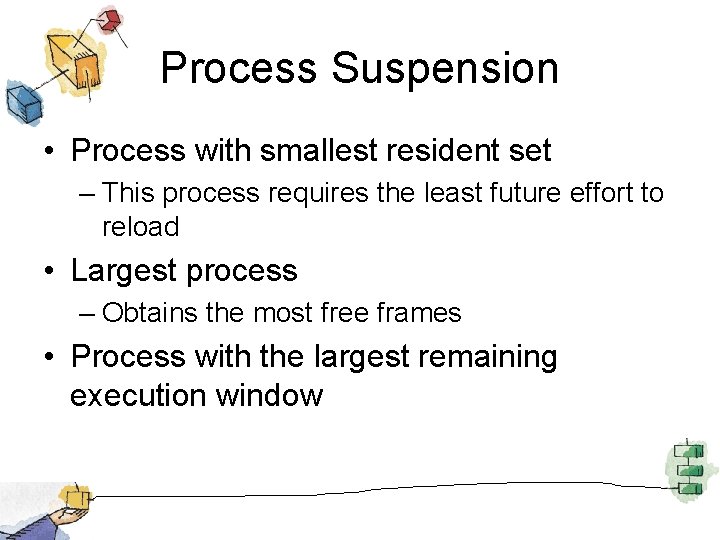 Process Suspension

• Process with smallest resident set
– This process requires the least future effort to reload
• Largest process
– Obtains the most free frames
• Process with the largest remaining execution window